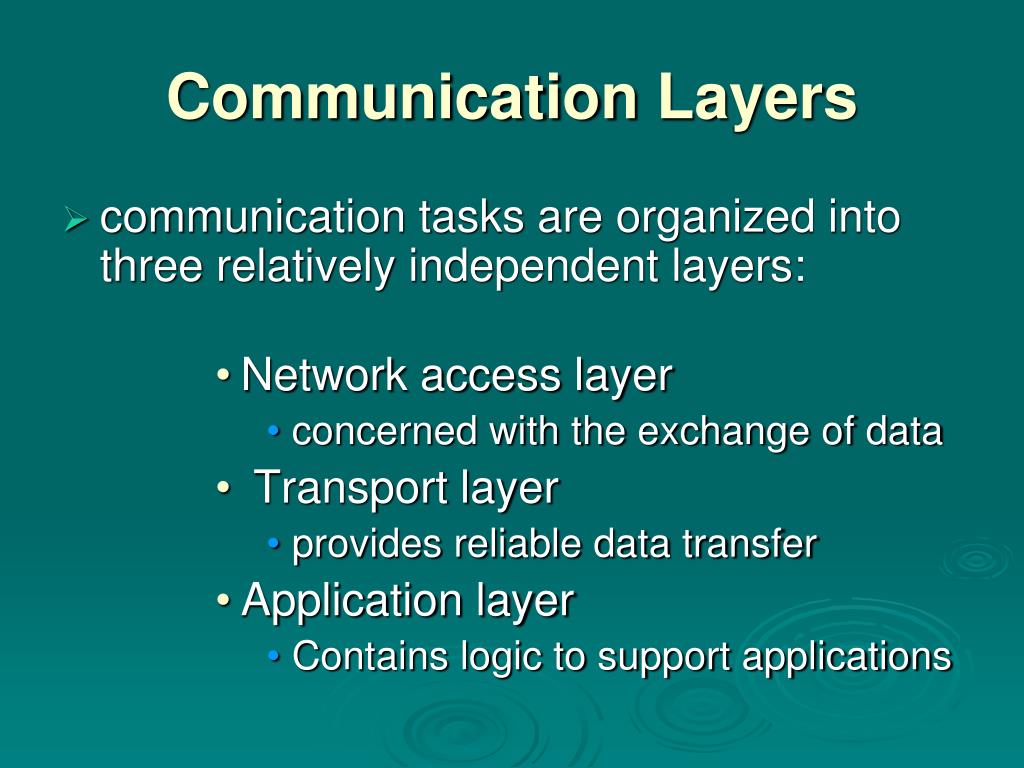 Communication Layers

➢ communication tasks are organized into three relatively independent layers:

• Network access layer
• concerned with the exchange of data
• Transport layer
• provides reliable data transfer
• Application layer
• Contains logic to support applications